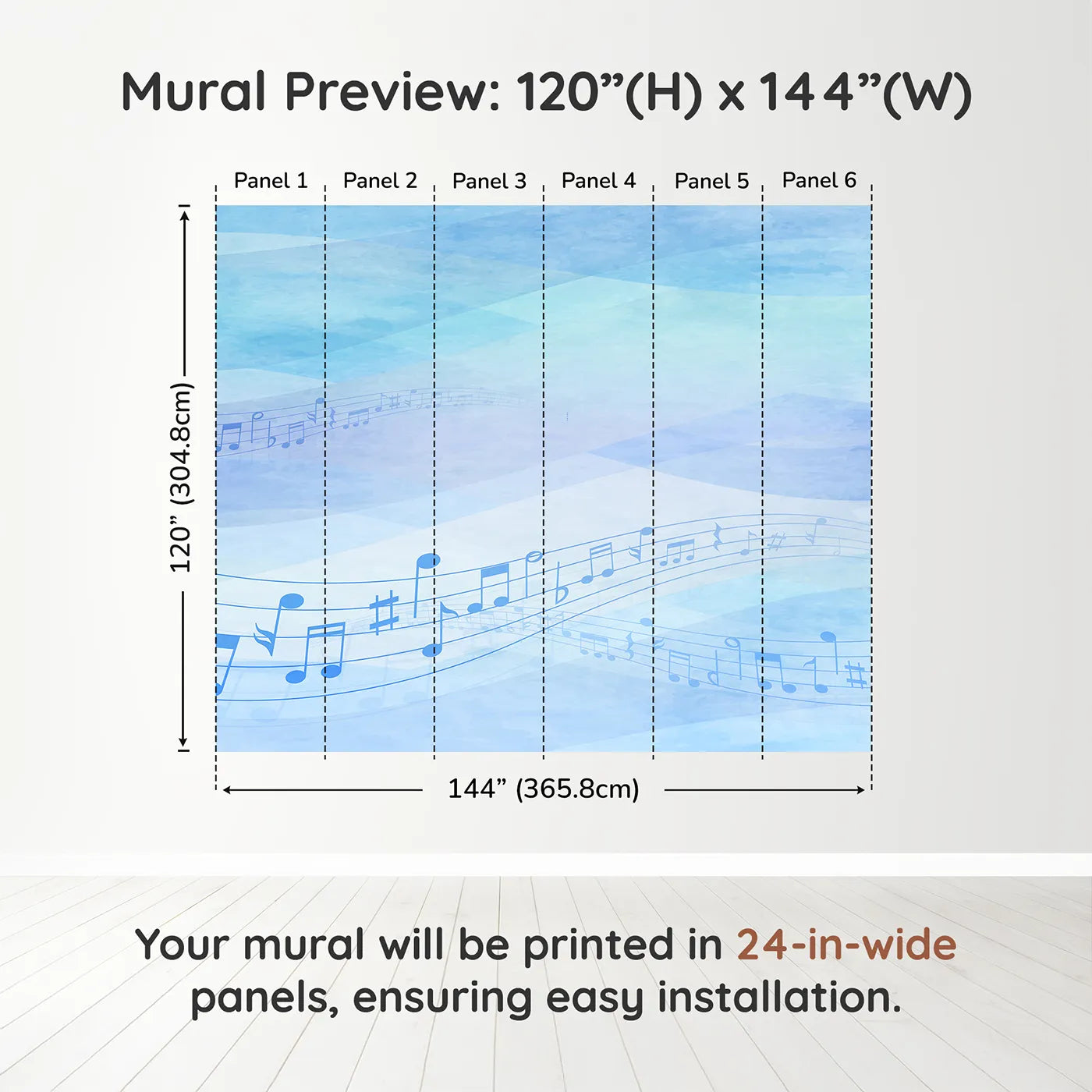 Mural Preview: 120”(H) x 144”(W)

Panel 1 Panel 2 Panel 3 Panel 4 Panel 5 Panel 6

120” (304.8cm)

144” (365.8cm)

Your mural will be printed in 24-in-wide panels, ensuring easy installation.